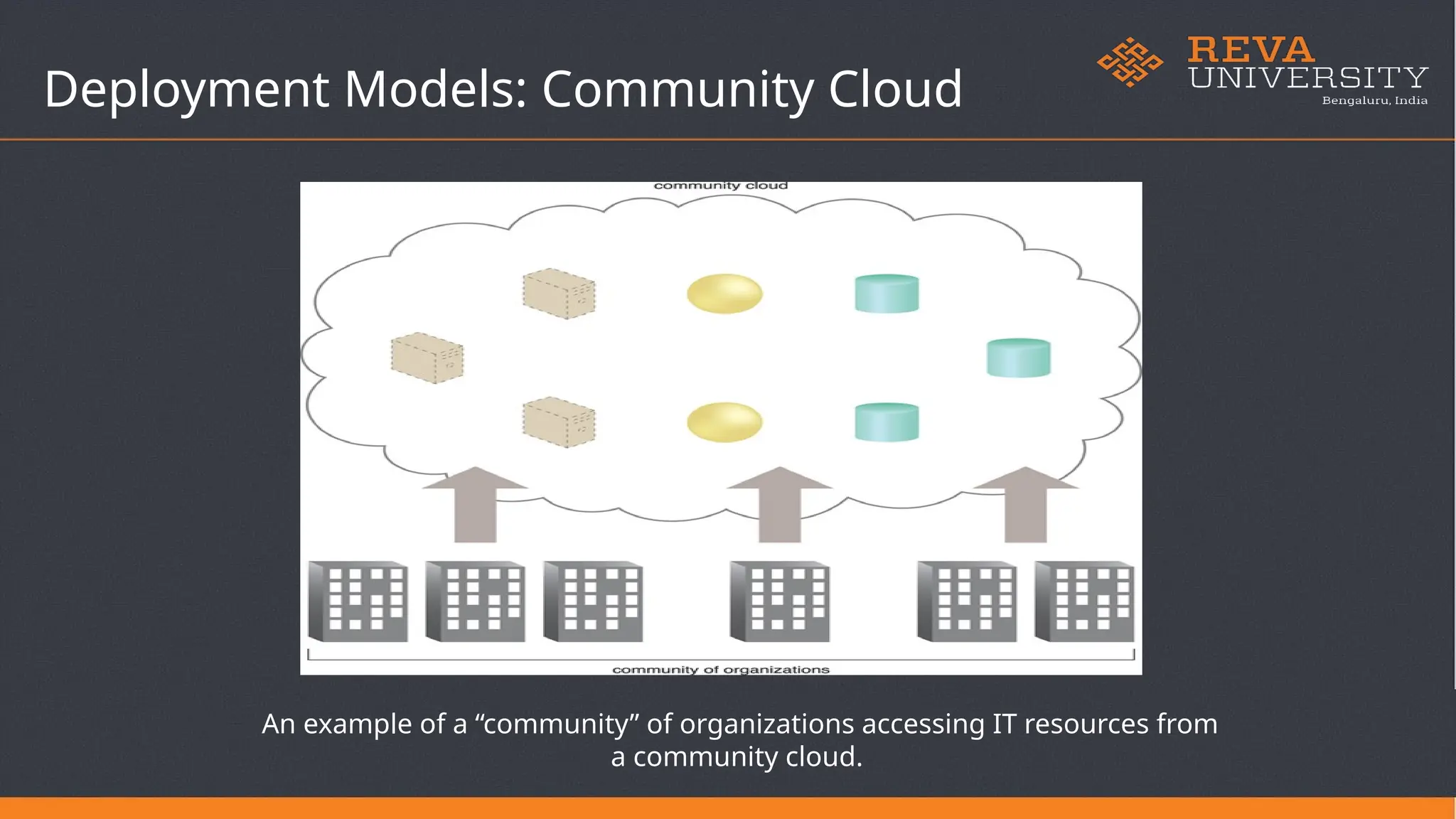 Deployment Models: Community Cloud

REVA UNIVERSITY Bengaluru, India

community cloud

community of organizations

An example of a “community” of organizations accessing IT resources from a community cloud.